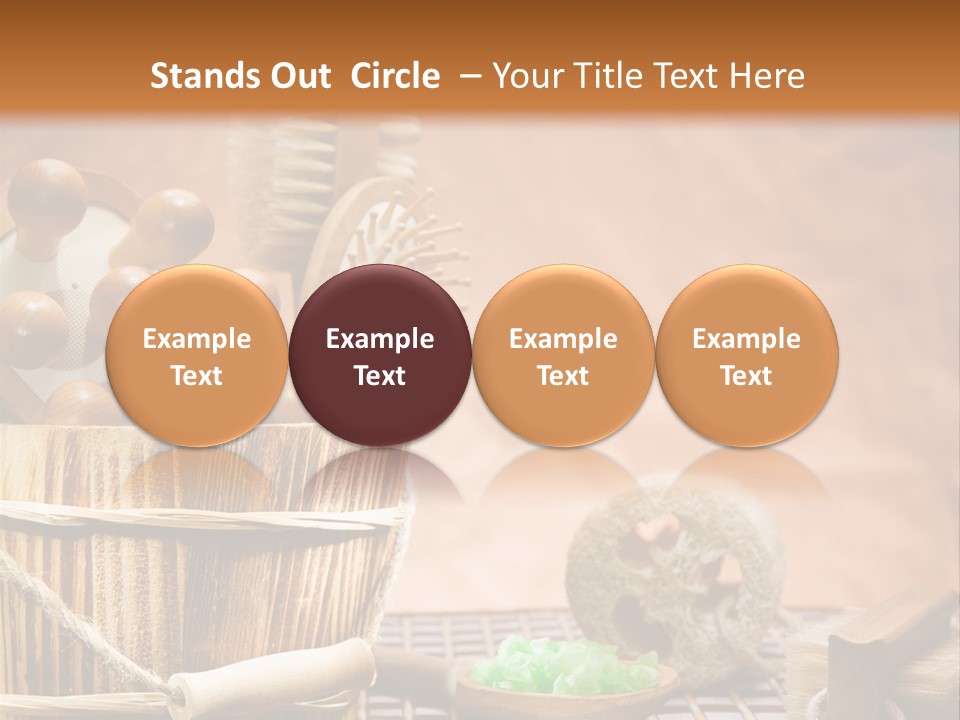 Stands Out Circle – Your Title Text Here

Example Text

Example Text

Example Text

Example Text